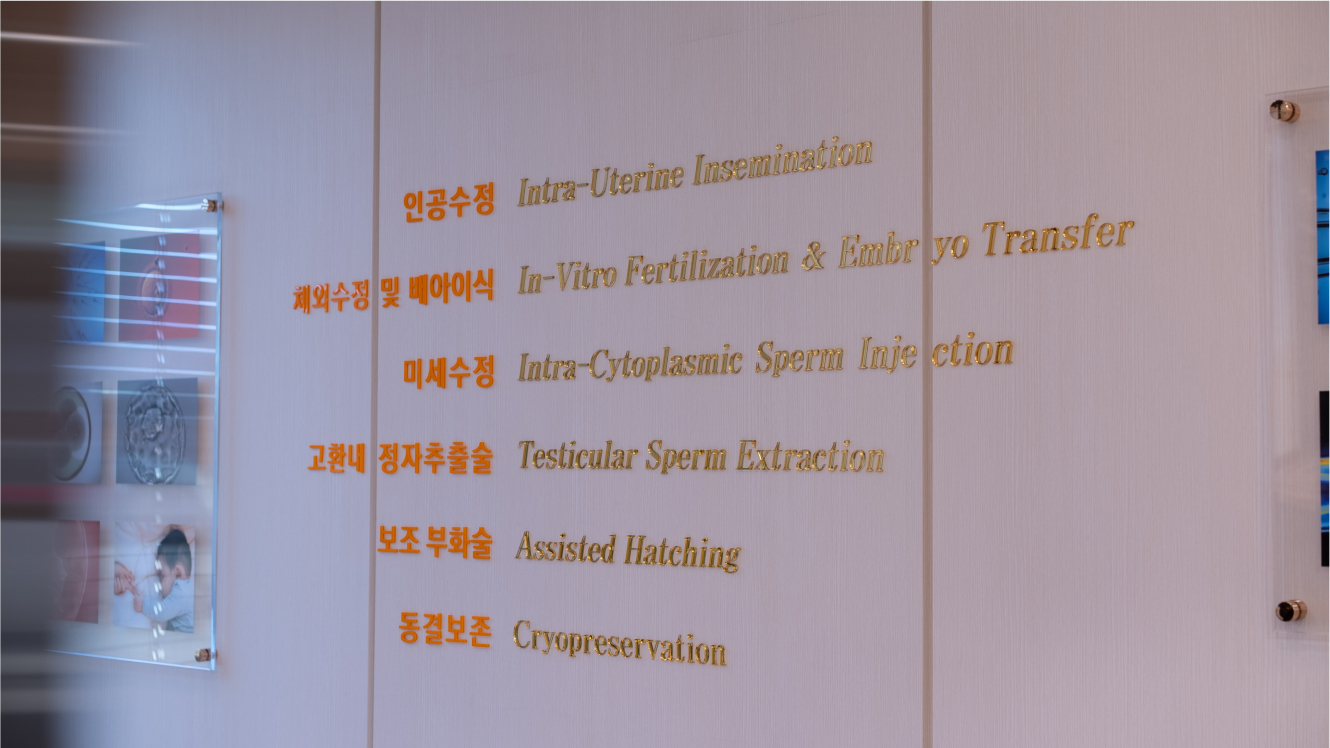 인공수정 Intra-Uterine Insemination

체외수정 및 배아이식 In-Vitro Fertilization & Embryo Transfer

미세수정 Intra-Cytoplasmic Sperm Injection

고환내 정자추출술 Testicular Sperm Extraction

보조 부화술 Assisted Hatching

동결보존 Cryopreservation